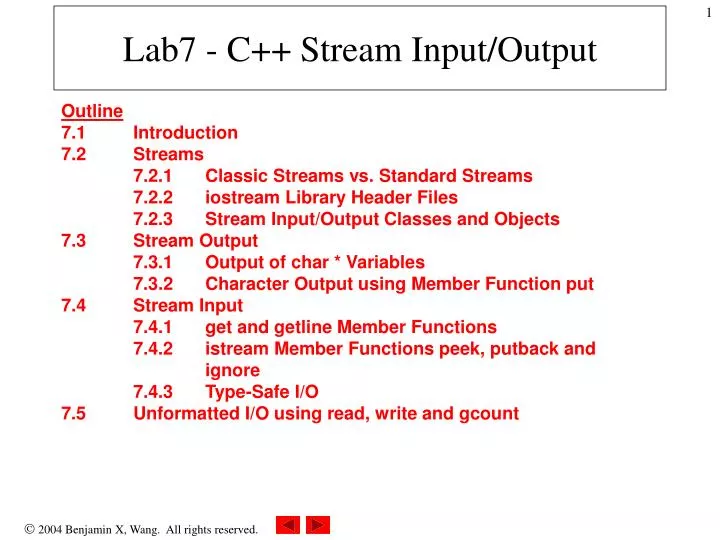 1

Lab7 - C++ Stream Input/Output

Outline
7.1 Introduction
7.2 Streams
7.2.1 Classic Streams vs. Standard Streams
7.2.2 iostream Library Header Files
7.2.3 Stream Input/Output Classes and Objects
7.3 Stream Output
7.3.1 Output of char * Variables
7.3.2 Character Output using Member Function put
7.4 Stream Input
7.4.1 get and getline Member Functions
7.4.2 istream Member Functions peek, putback and ignore
7.4.3 Type-Safe I/O
7.5 Unformatted I/O using read, write and gcount

© 2004 Benjamin X, Wang. All rights reserved.